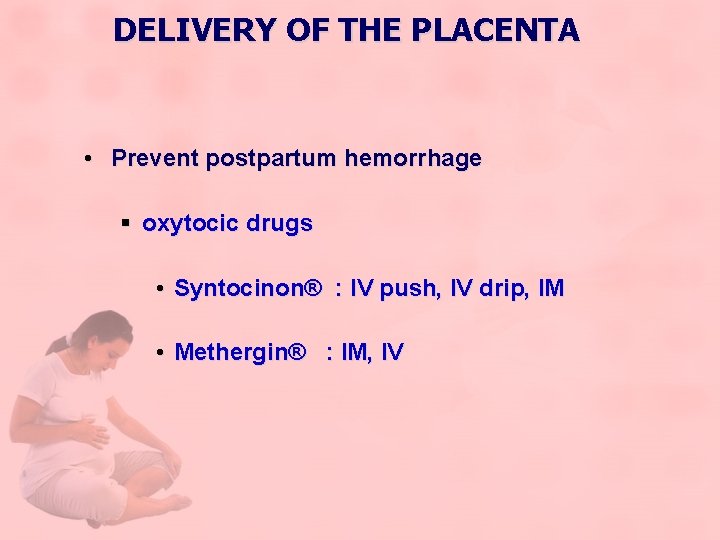 DELIVERY OF THE PLACENTA

• Prevent postpartum hemorrhage

▪ oxytocic drugs

• Syntocinon® : IV push, IV drip, IM

• Methergin® : IM, IV